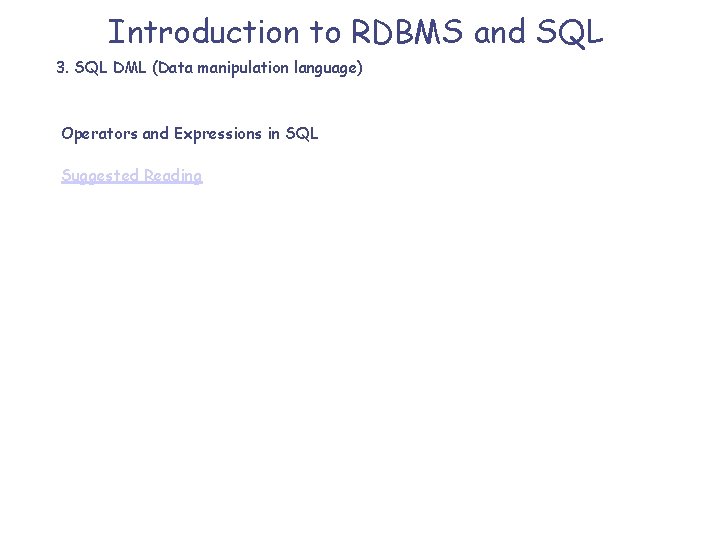 Introduction to RDBMS and SQL

3. SQL DML (Data manipulation language)

Operators and Expressions in SQL

Suggested Reading